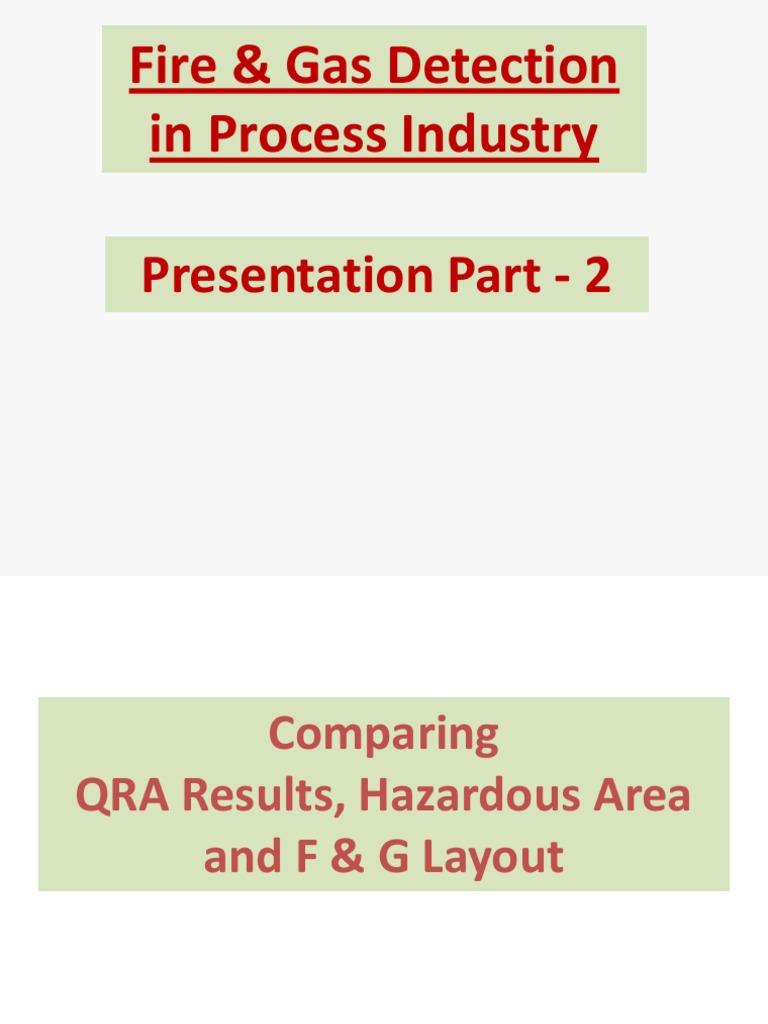 Fire & Gas Detection in Process Industry

Presentation Part - 2

Comparing
QRA Results, Hazardous Area and F & G Layout